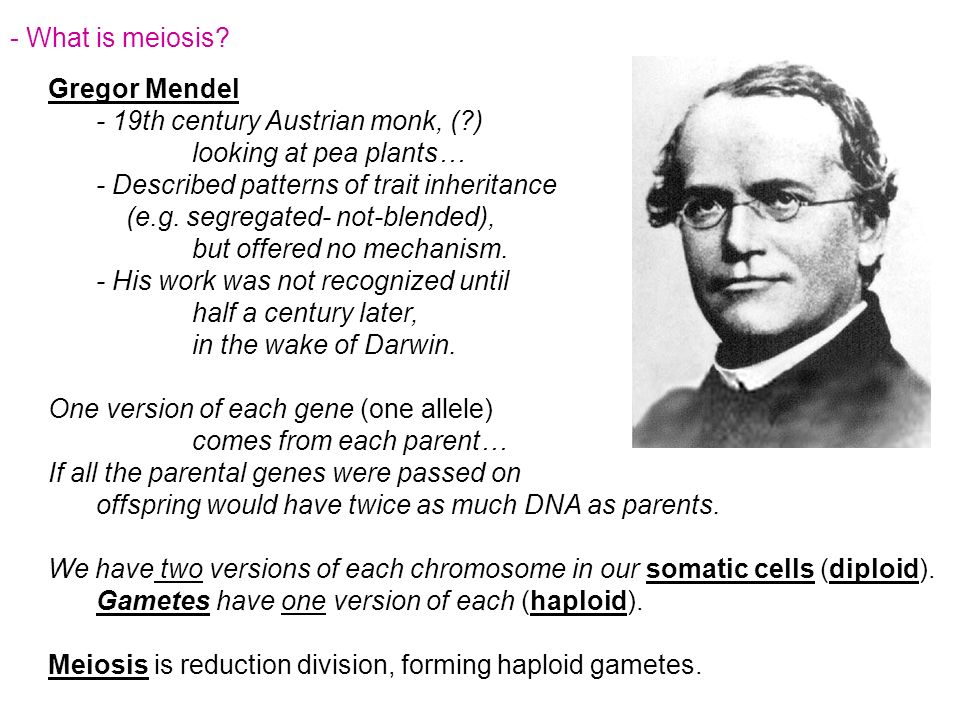 - What is meiosis?

Gregor Mendel
- 19th century Austrian monk, (?) looking at pea plants…
- Described patterns of trait inheritance (e.g. segregated- not-blended), but offered no mechanism.
- His work was not recognized until half a century later, in the wake of Darwin.

One version of each gene (one allele) comes from each parent…
If all the parental genes were passed on offspring would have twice as much DNA as parents.

We have two versions of each chromosome in our somatic cells (diploid).
Gametes have one version of each (haploid).

Meiosis is reduction division, forming haploid gametes.